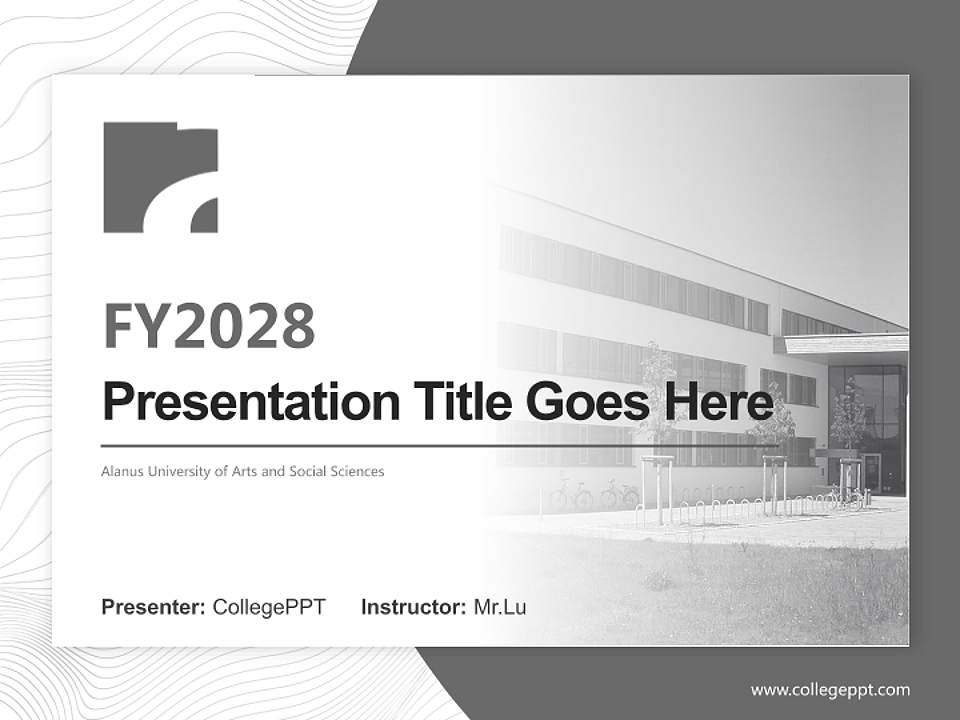 FY2028

Presentation Title Goes Here

Alanus University of Arts and Social Sciences

Presenter: CollegePPT Instructor: Mr.Lu

www.collegeppt.com